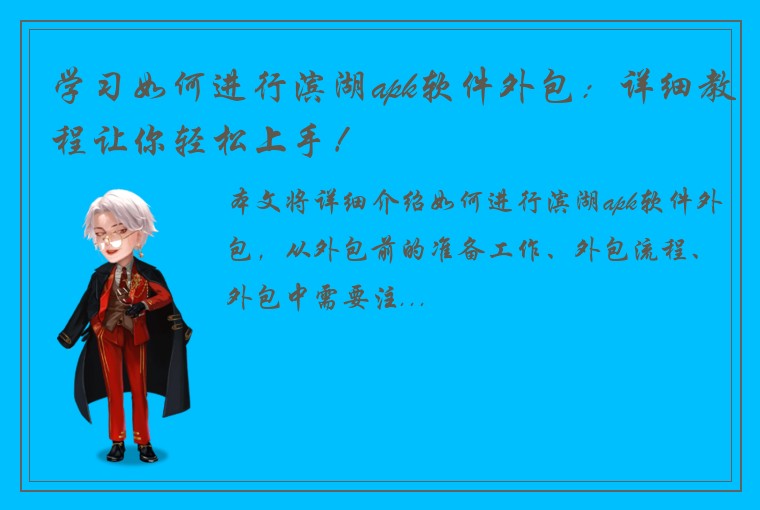 学习如何进行滨湖apk软件外包：详细教程让你轻松上手！

本文将详细介绍如何进行滨湖apk软件外包，从外包前的准备工作、外包流程、外包中需要注...